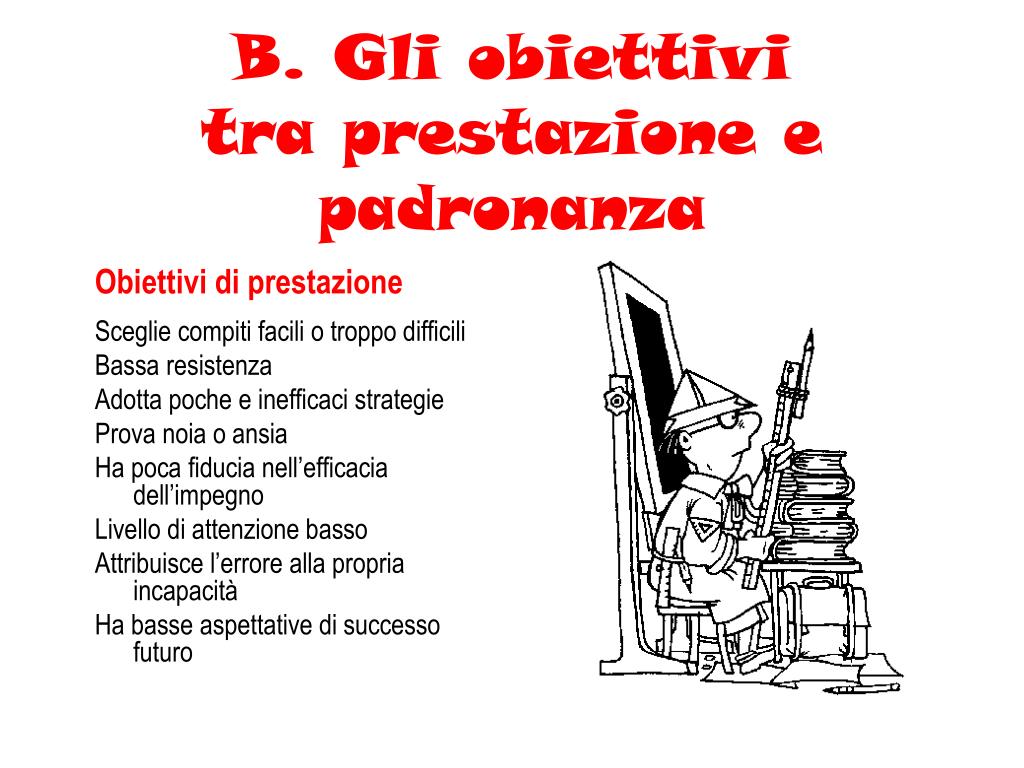 B. Gli obiettivi tra prestazione e padronanza

Obiettivi di prestazione

Sceglie compiti facili o troppo difficili
Bassa resistenza
Adotta poche e inefficaci strategie
Prova noia o ansia
Ha poca fiducia nell'efficacia dell'impegno
Livello di attenzione basso
Attribuisce l'errore alla propria incapacità
Ha basse aspettative di successo futuro